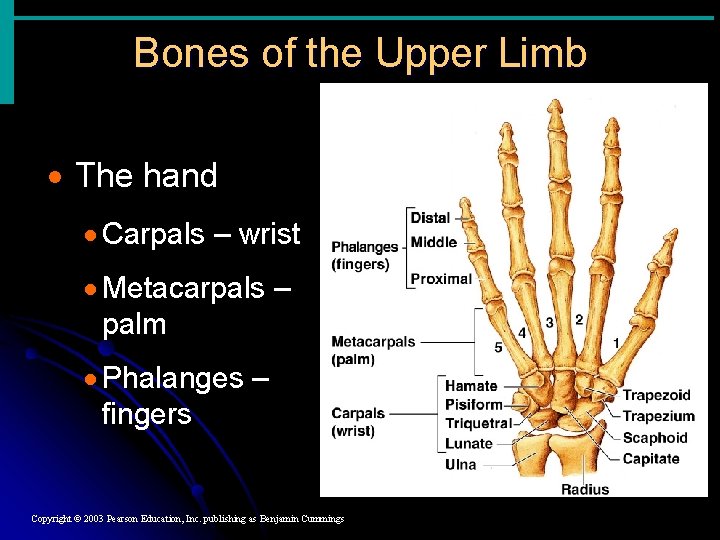 Bones of the Upper Limb

• The hand

• Carpals – wrist

• Metacarpals – palm

• Phalanges – fingers

Phalanges (fingers)
Distal
Middle
Proximal

Metacarpals (palm)
5
4
3
2
1

Carpals (wrist)
Hamate
Pisiform
Triquetral
Lunate
Ulna

Trapezoid
Trapezium
Scaphoid
Capitate
Radius

Copyright © 2003 Pearson Education, Inc. publishing as Benjamin Cummings